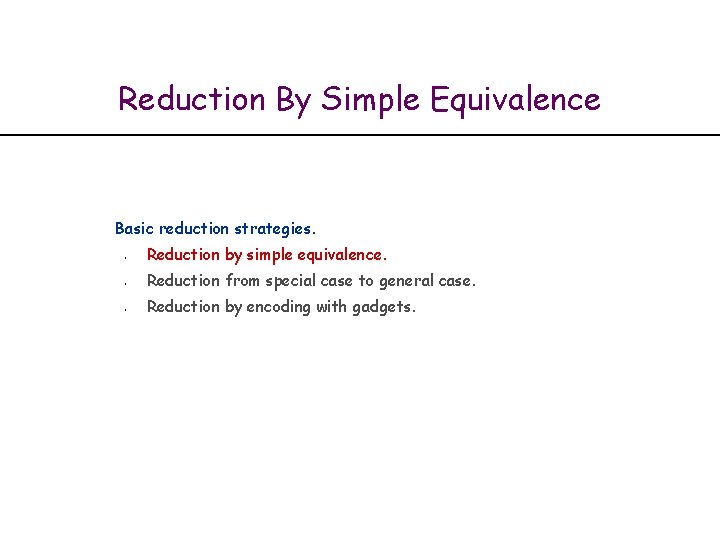 Reduction By Simple Equivalence

Basic reduction strategies.
- Reduction by simple equivalence.
- Reduction from special case to general case.
- Reduction by encoding with gadgets.